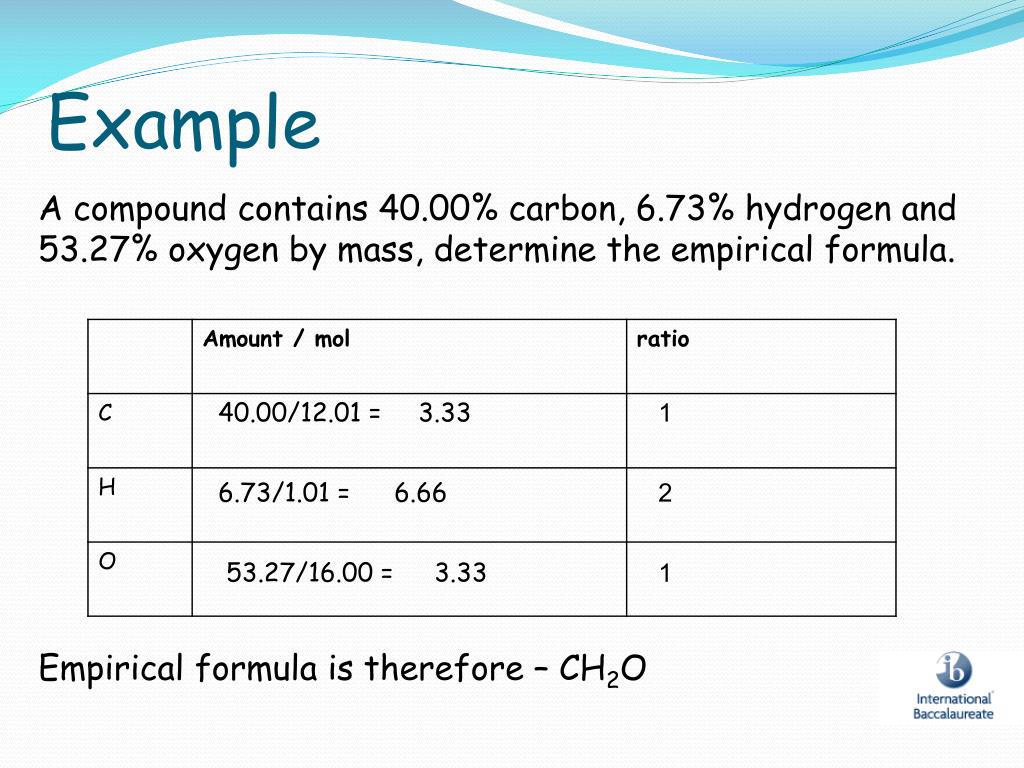 Example

A compound contains 40.00% carbon, 6.73% hydrogen and 53.27% oxygen by mass, determine the empirical formula.

| | Amount / mol | ratio |
|---|---|---|
| C | 40.00/12.01 = 3.33 | 1 |
| H | 6.73/1.01 = 6.66 | 2 |
| O | 53.27/16.00 = 3.33 | 1 |

Empirical formula is therefore – $CH_2O$

ib International Baccalaureate